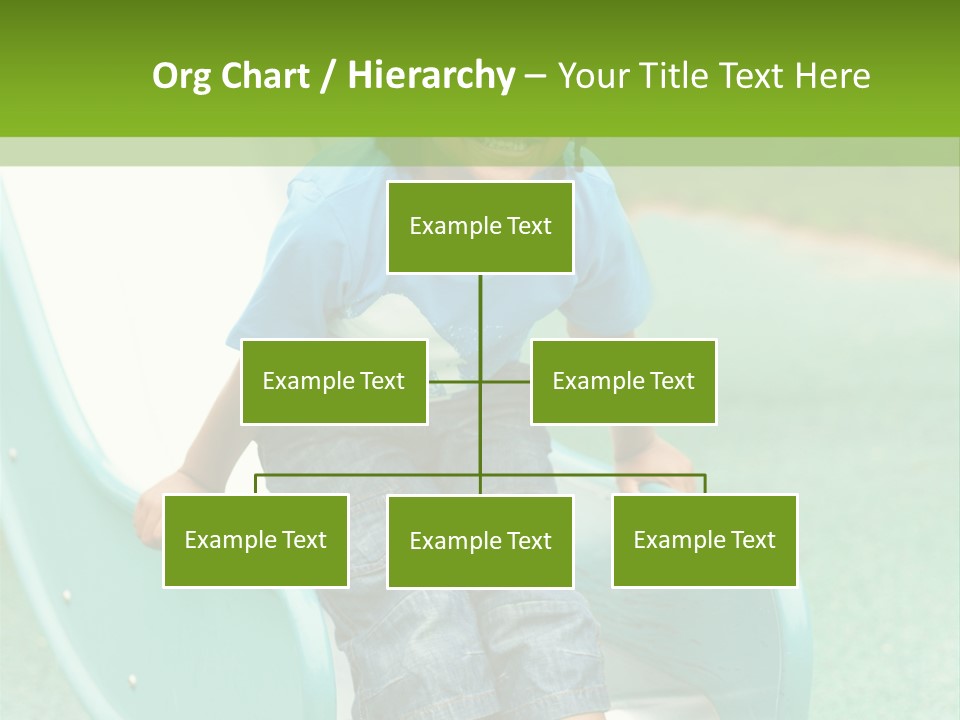 Org Chart / Hierarchy – Your Title Text Here

Example Text

Example Text

Example Text

Example Text

Example Text

Example Text